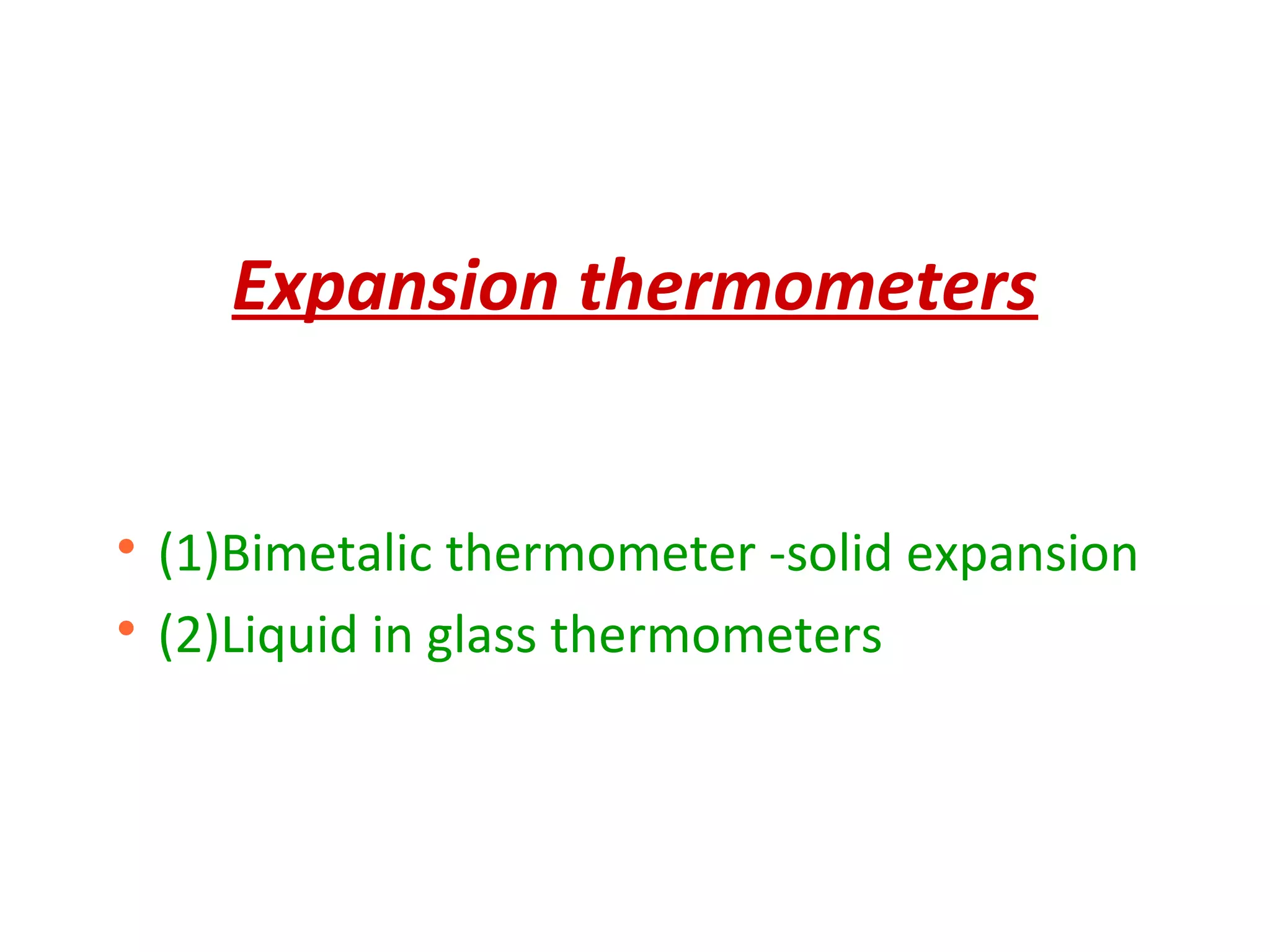 Expansion thermometers

• (1)Bimetalic thermometer -solid expansion
• (2)Liquid in glass thermometers